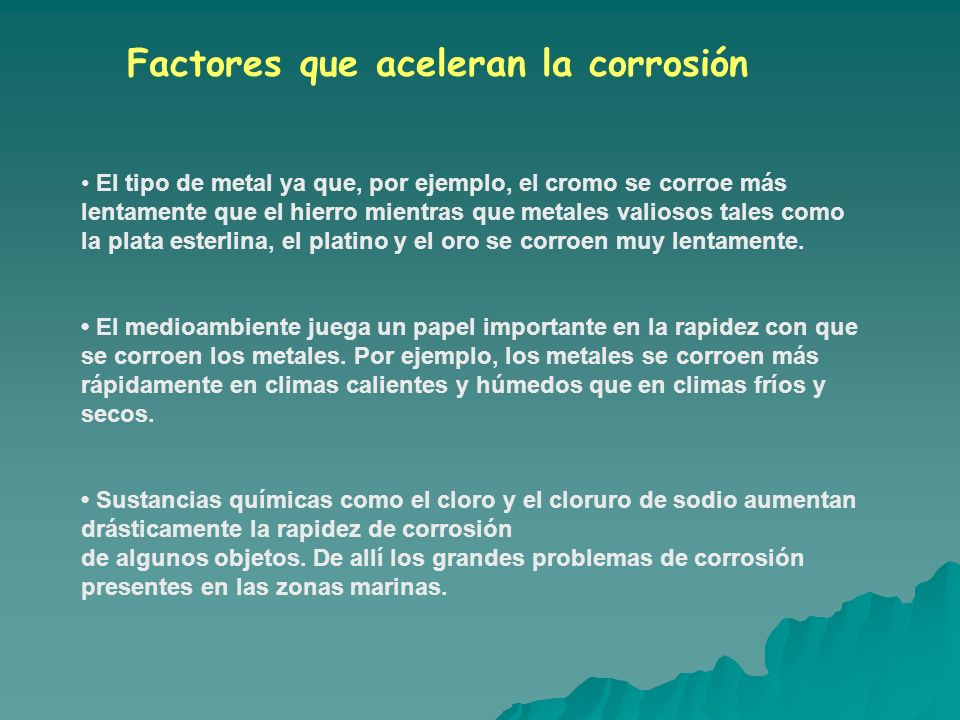 Factores que aceleran la corrosión

• El tipo de metal ya que, por ejemplo, el cromo se corroe más lentamente que el hierro mientras que metales valiosos tales como la plata esterlina, el platino y el oro se corroen muy lentamente.

• El medioambiente juega un papel importante en la rapidez con que se corroen los metales. Por ejemplo, los metales se corroen más rápidamente en climas calientes y húmedos que en climas fríos y secos.

• Sustancias químicas como el cloro y el cloruro de sodio aumentan drásticamente la rapidez de corrosión
de algunos objetos. De allí los grandes problemas de corrosión presentes en las zonas marinas.